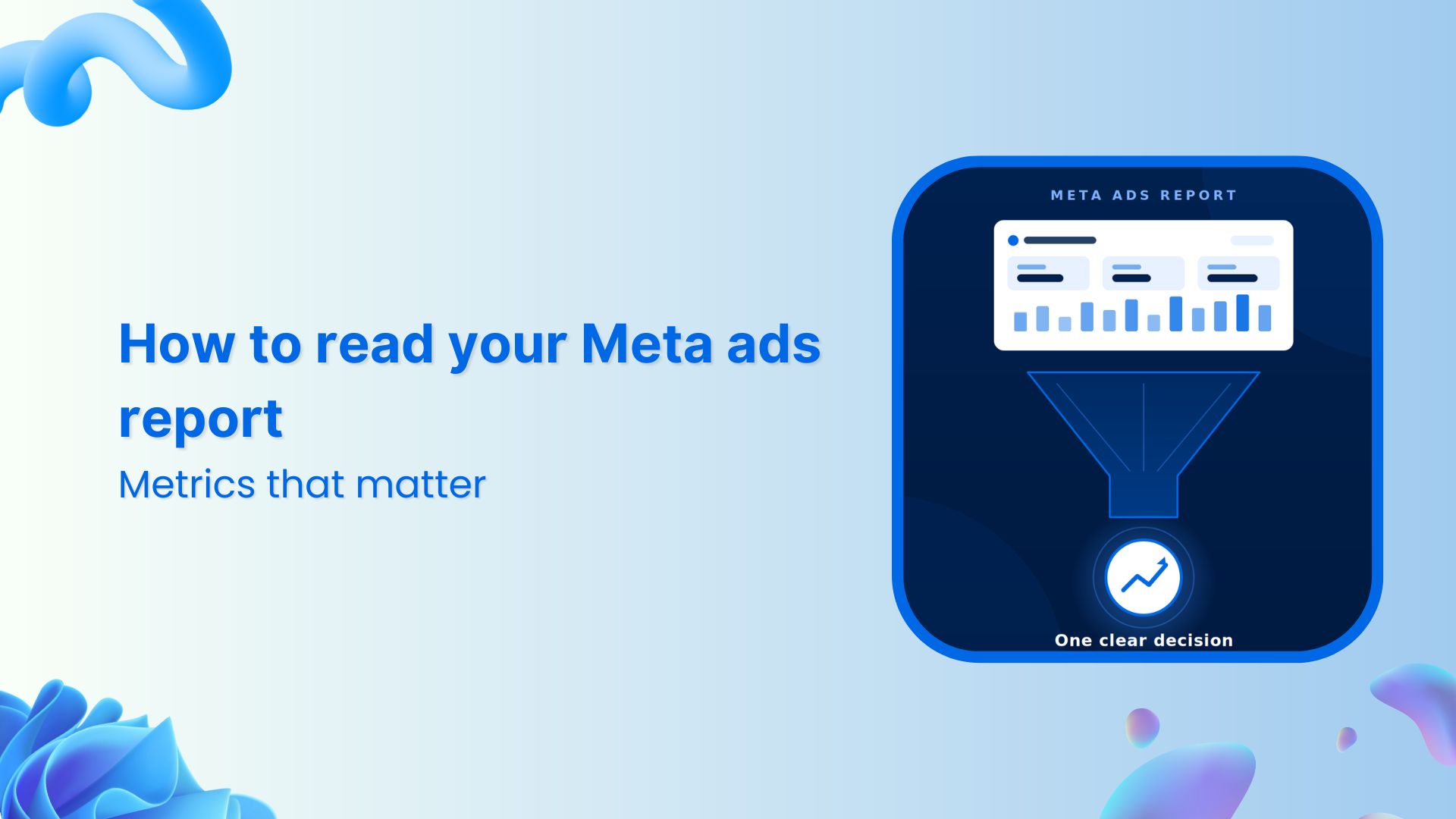 How to read your Meta ads report

Metrics that matter

META ADS REPORT

One clear decision